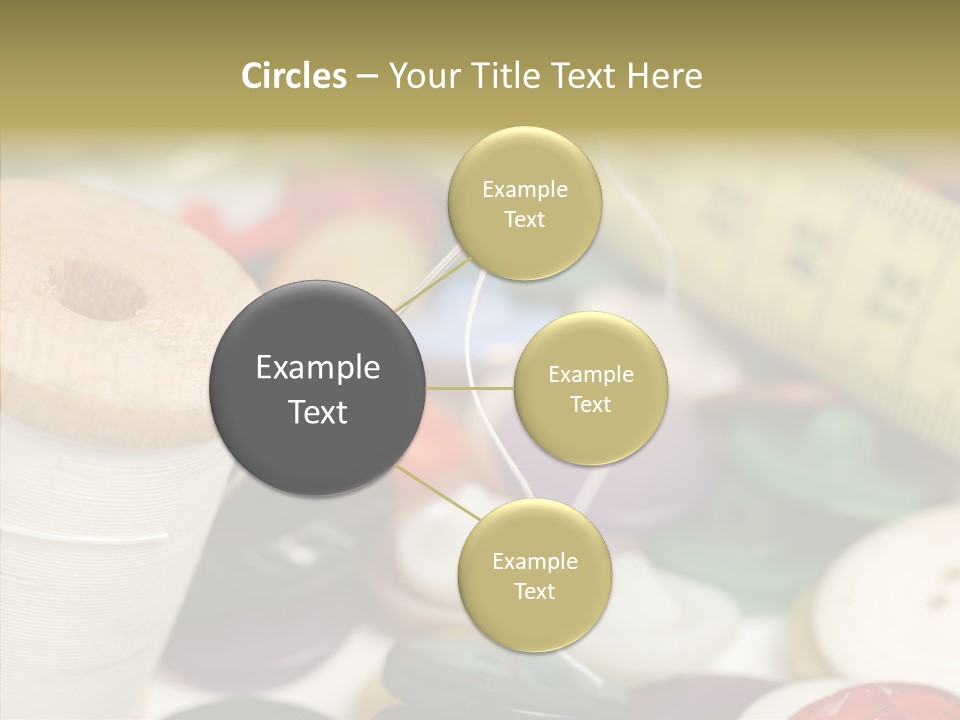 Circles – Your Title Text Here

Example Text

Example Text

Example Text

Example Text